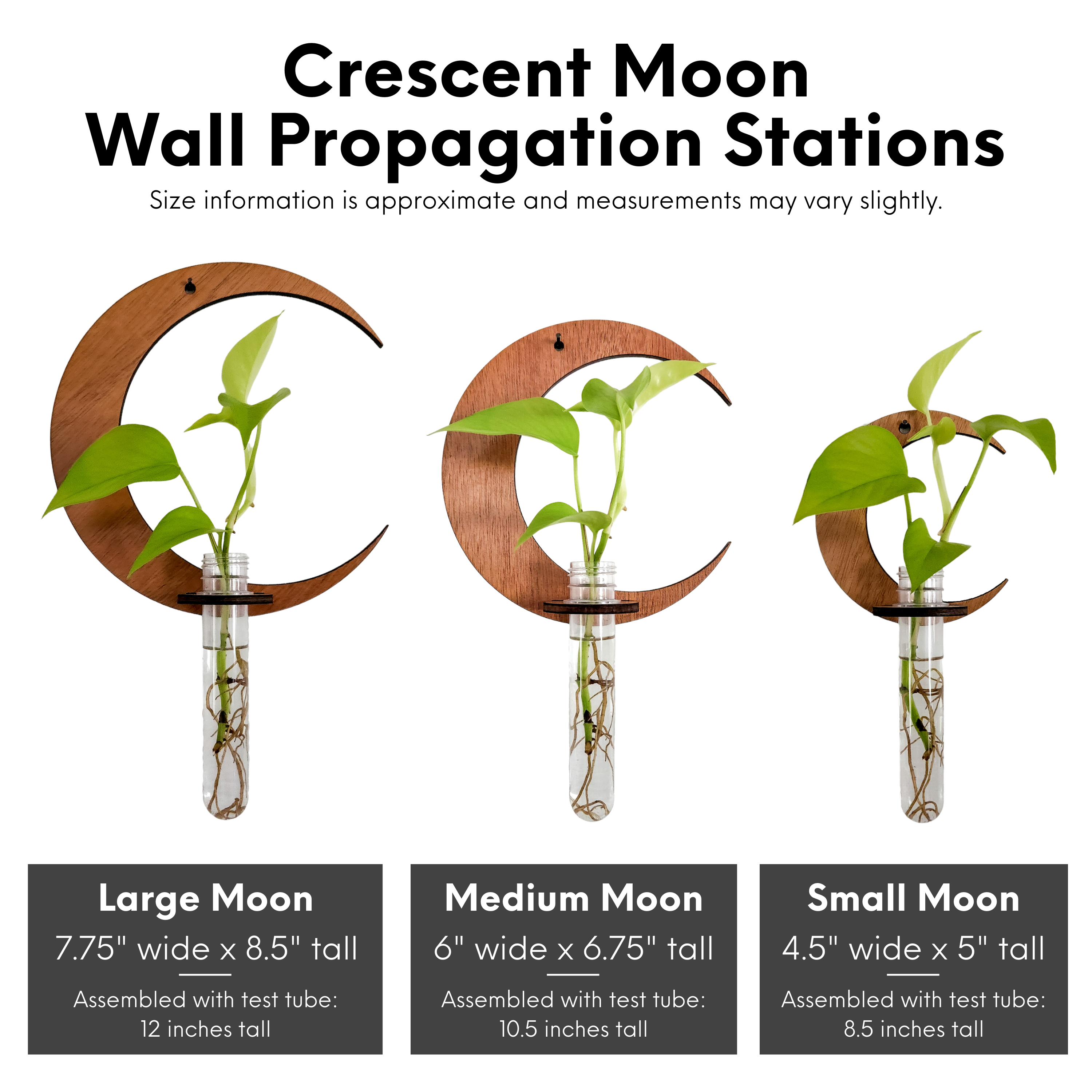 Crescent Moon
Wall Propagation Stations

Size information is approximate and measurements may vary slightly.

Large Moon
7.75" wide x 8.5" tall

Assembled with test tube:
12 inches tall

Medium Moon
6" wide x 6.75" tall

Assembled with test tube:
10.5 inches tall

Small Moon
4.5" wide x 5" tall

Assembled with test tube:
8.5 inches tall